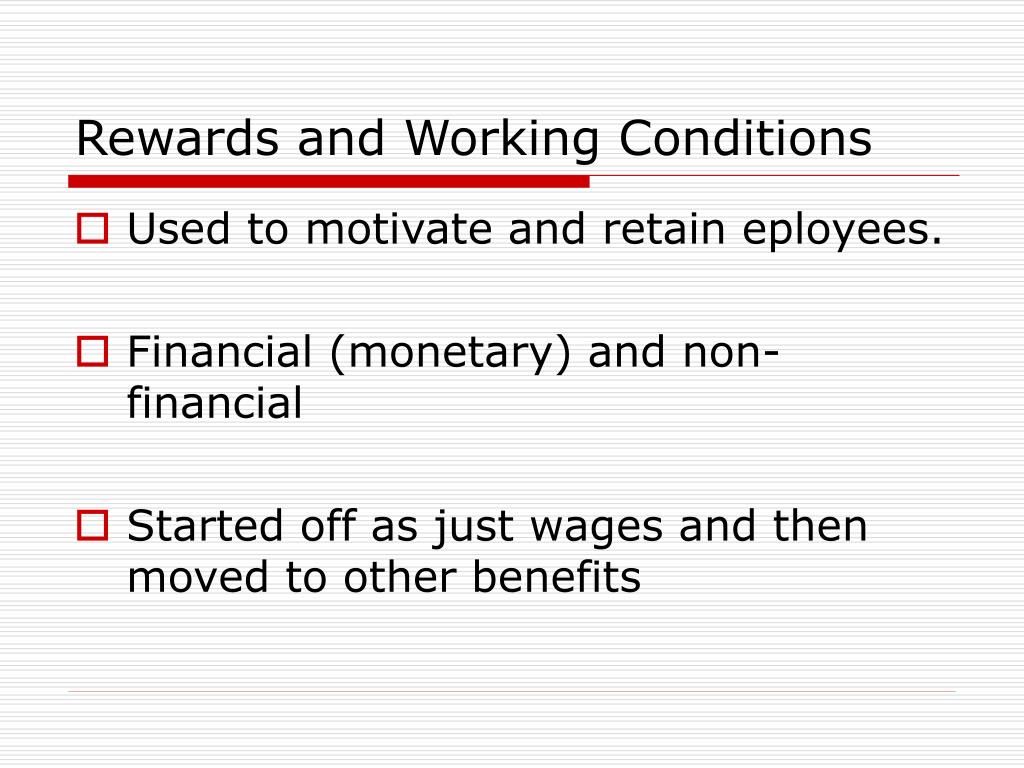 Rewards and Working Conditions

Used to motivate and retain eployees.

Financial (monetary) and non-financial

Started off as just wages and then moved to other benefits